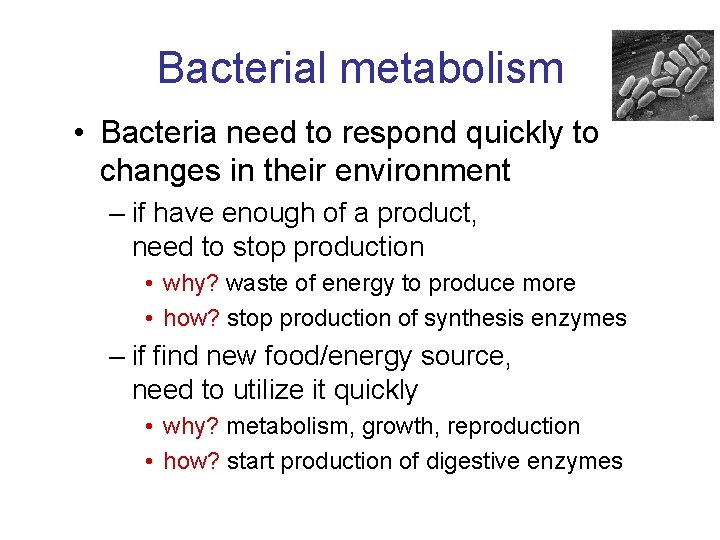 Bacterial metabolism

• Bacteria need to respond quickly to changes in their environment

– if have enough of a product, need to stop production

• why? waste of energy to produce more

• how? stop production of synthesis enzymes

– if find new food/energy source, need to utilize it quickly

• why? metabolism, growth, reproduction

• how? start production of digestive enzymes